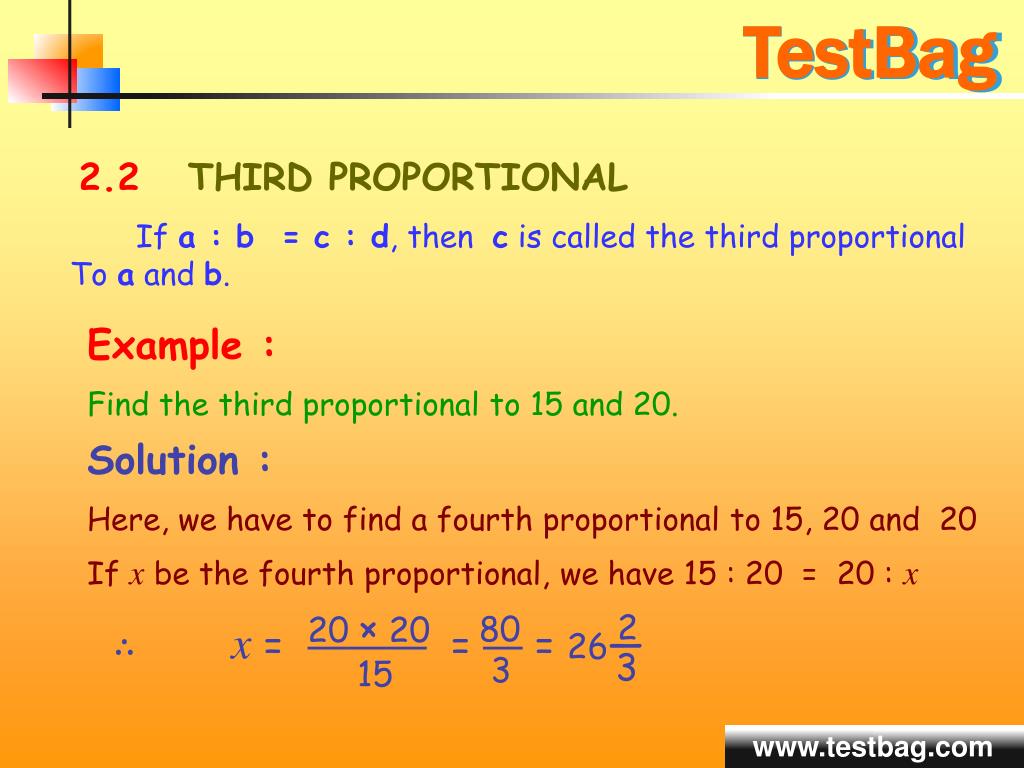 TestBag

2.2 THIRD PROPORTIONAL

If a : b = c : d, then c is called the third proportional To a and b.

Example :

Find the third proportional to 15 and 20.

Solution :

Here, we have to find a fourth proportional to 15, 20 and 20

If $x$ be the fourth proportional, we have 15 : 20 = 20 : $x$

$\therefore \quad x = \frac{20 \times 20}{15} = \frac{80}{3} = 26\frac{2}{3}$

www.testbag.com